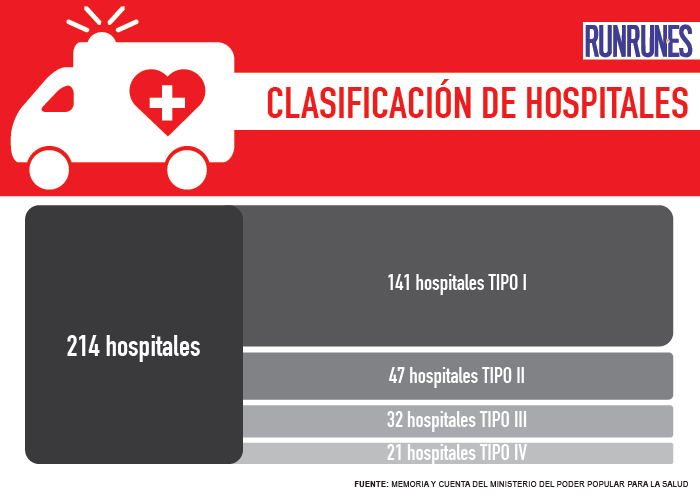 RUNRUNES

CLASIFICACIÓN DE HOSPITALES

214 hospitales

141 hospitales TIPO I

47 hospitales TIPO II

32 hospitales TIPO III

21 hospitales TIPO IV

FUENTE: MEMORIA Y CUENTA DEL MINISTERIO DEL PODER POPULAR PARA LA SALUD